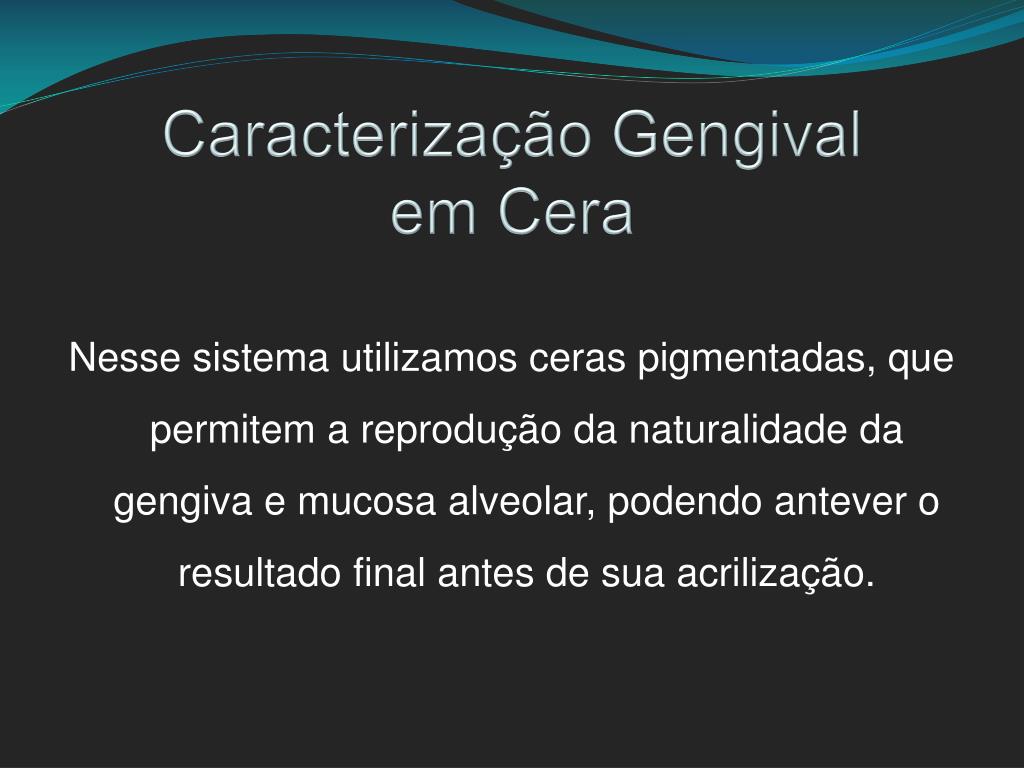 Caracterização Gengival em Cera

Nesse sistema utilizamos ceras pigmentadas, que permitem a reprodução da naturalidade da gengiva e mucosa alveolar, podendo antever o resultado final antes de sua acrilização.